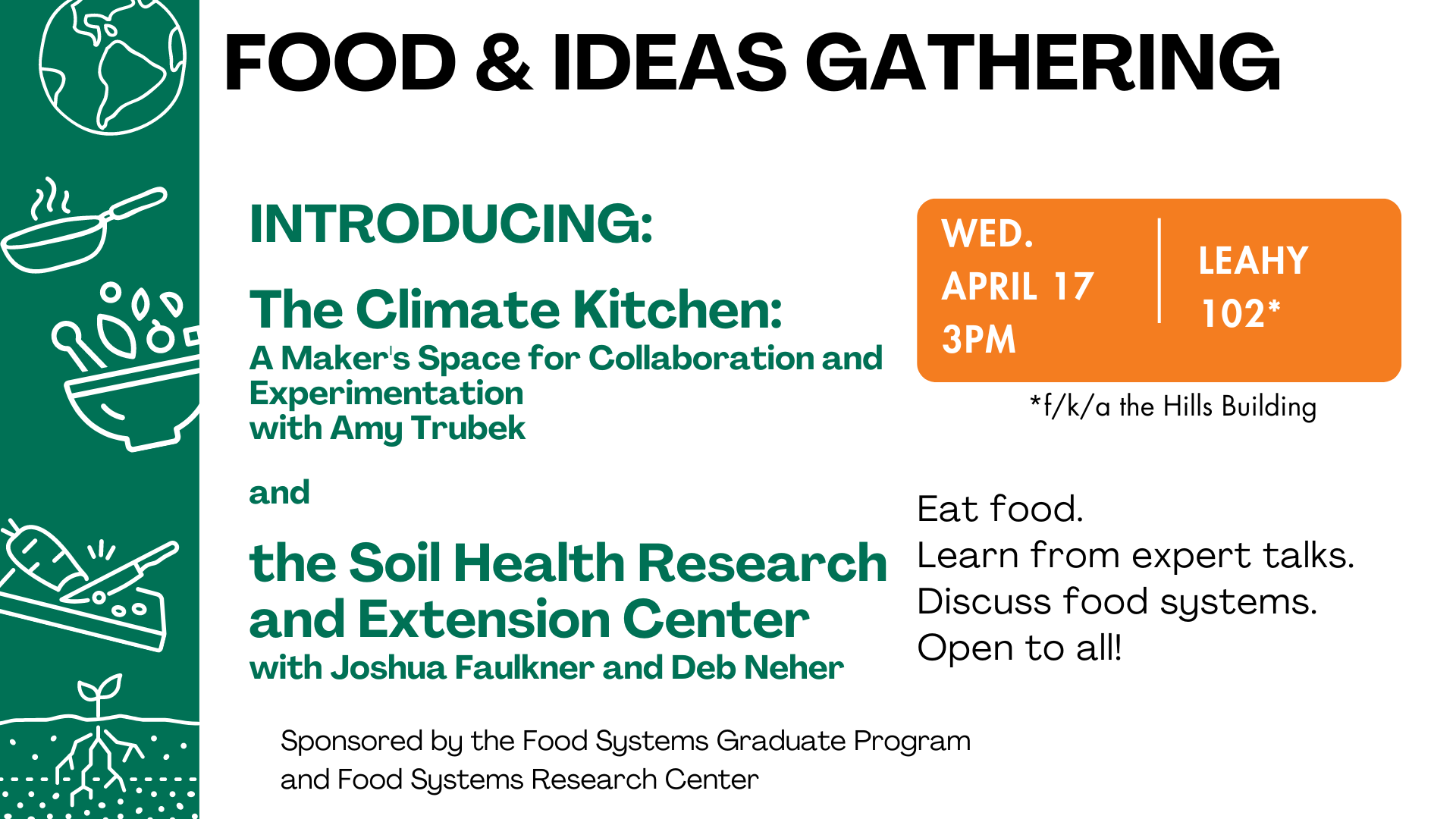 FOOD & IDEAS GATHERING

INTRODUCING:

The Climate Kitchen:
A Maker's Space for Collaboration and Experimentation
with Amy Trubek

and

the Soil Health Research and Extension Center
with Joshua Faulkner and Deb Neher

WED.
APRIL 17
3PM

LEAHY
102*

*f/k/a the Hills Building

Eat food.
Learn from expert talks.
Discuss food systems.
Open to all!

Sponsored by the Food Systems Graduate Program and Food Systems Research Center